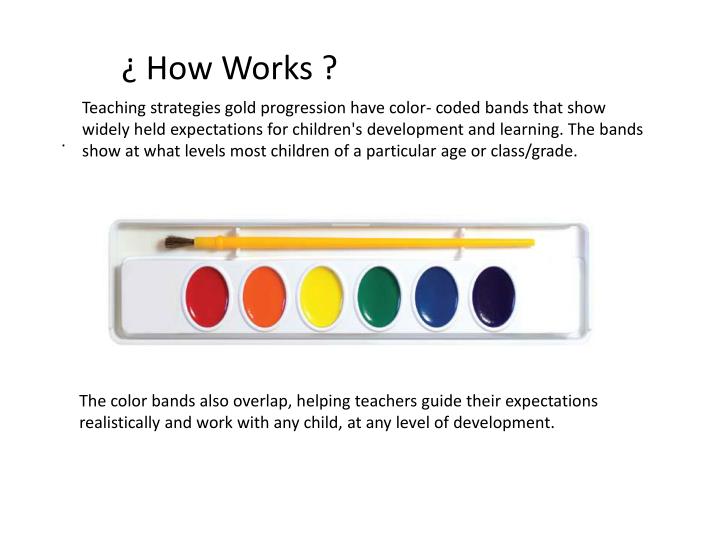 ¿ How Works ?

Teaching strategies gold progression have color- coded bands that show widely held expectations for children's development and learning. The bands show at what levels most children of a particular age or class/grade.

The color bands also overlap, helping teachers guide their expectations realistically and work with any child, at any level of development.